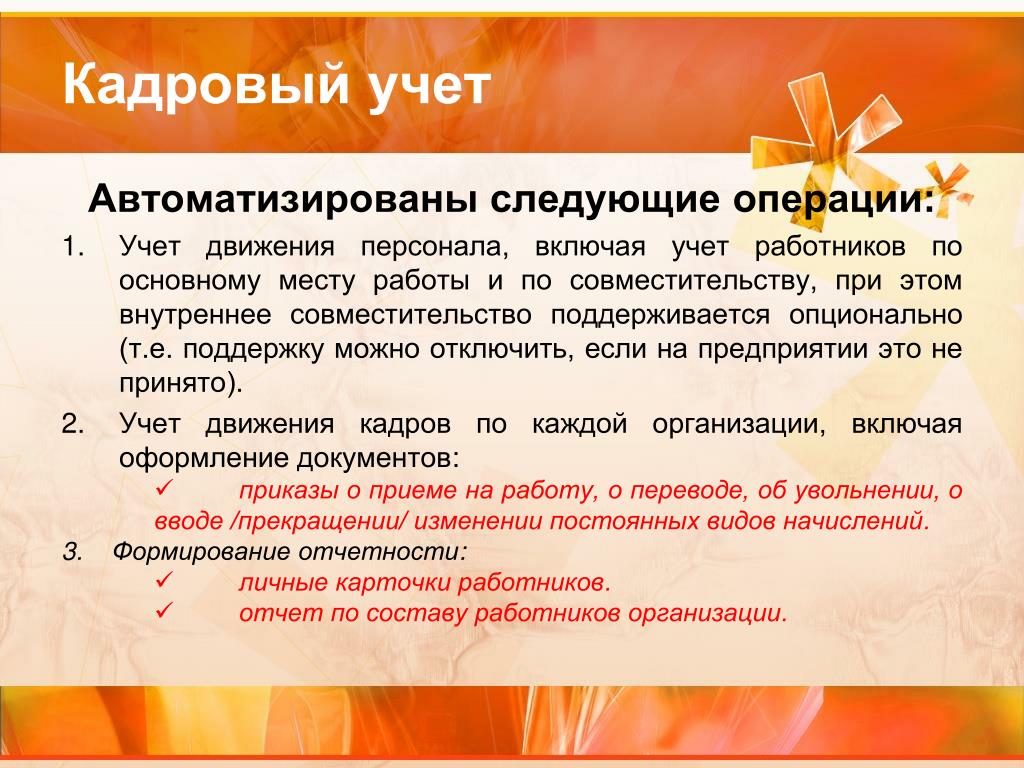 Кадровый учет

Автоматизированы следующие операции:

1. Учет движения персонала, включая учет работников по основному месту работы и по совместительству, при этом внутреннее совместительство поддерживается опционально (т.е. поддержку можно отключить, если на предприятии это не принято).

2. Учет движения кадров по каждой организации, включая оформление документов:

✓ приказы о приеме на работу, о переводе, об увольнении, о вводе /прекращении/ изменении постоянных видов начислений.

3. Формирование отчетности:

✓ личные карточки работников.

✓ отчет по составу работников организации.